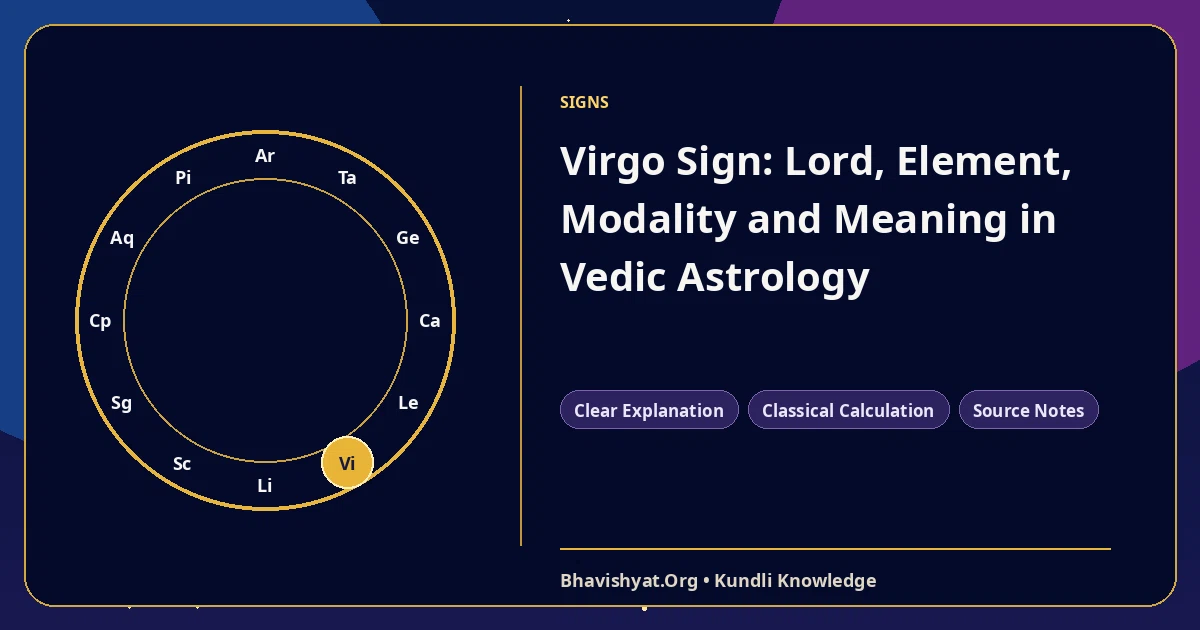 Ar
Ta
Ge
Ca
Le
Vi
Li
Sc
Sg
Cp
Aq
Pi

SIGNS

Virgo Sign: Lord, Element, Modality and Meaning in Vedic Astrology

Clear Explanation
Classical Calculation
Source Notes

Bhavishyat.Org • Kundli Knowledge